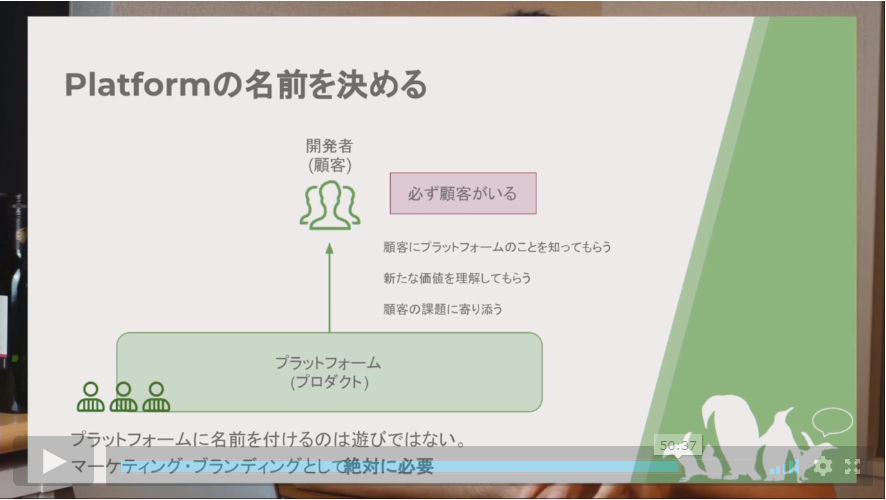 Platformの名前を決める

開発者
(顧客)

必ず顧客がいる

顧客にプラットフォームのことを知ってもらう

新たな価値を理解してもらう

顧客の課題に寄り添う

プラットフォーム
(プロダクト)

プラットフォームに名前を付けるのは遊びではない。
マーケティング・ブランディングとして絶対に必要

50:37